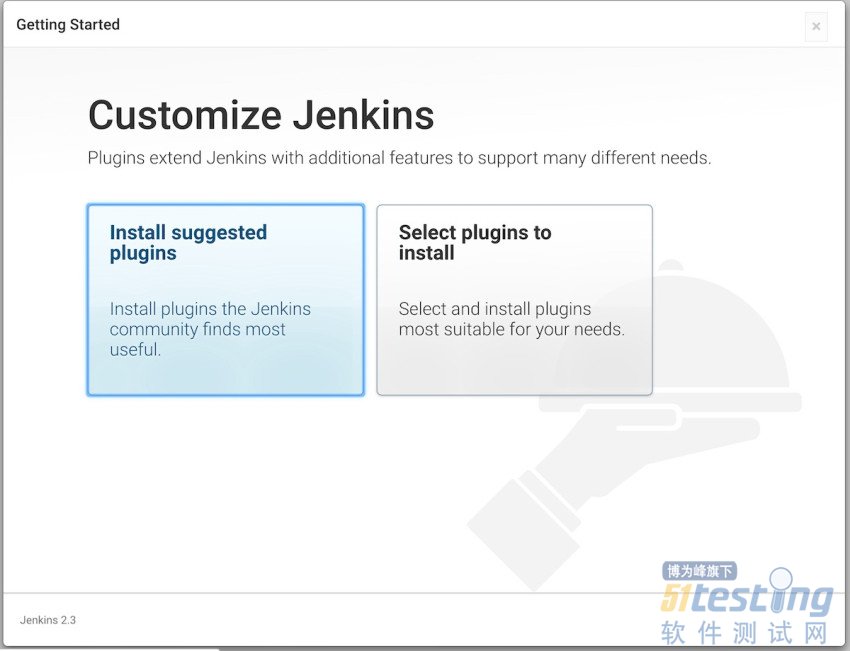 Getting Started

×

Customize Jenkins

Plugins extend Jenkins with additional features to support many different needs.

Install suggested plugins

Install plugins the Jenkins community finds most useful.

Select plugins to install

Select and install plugins most suitable for your needs.

Jenkins 2.3

博为峰旗下

51testing

软件测试网